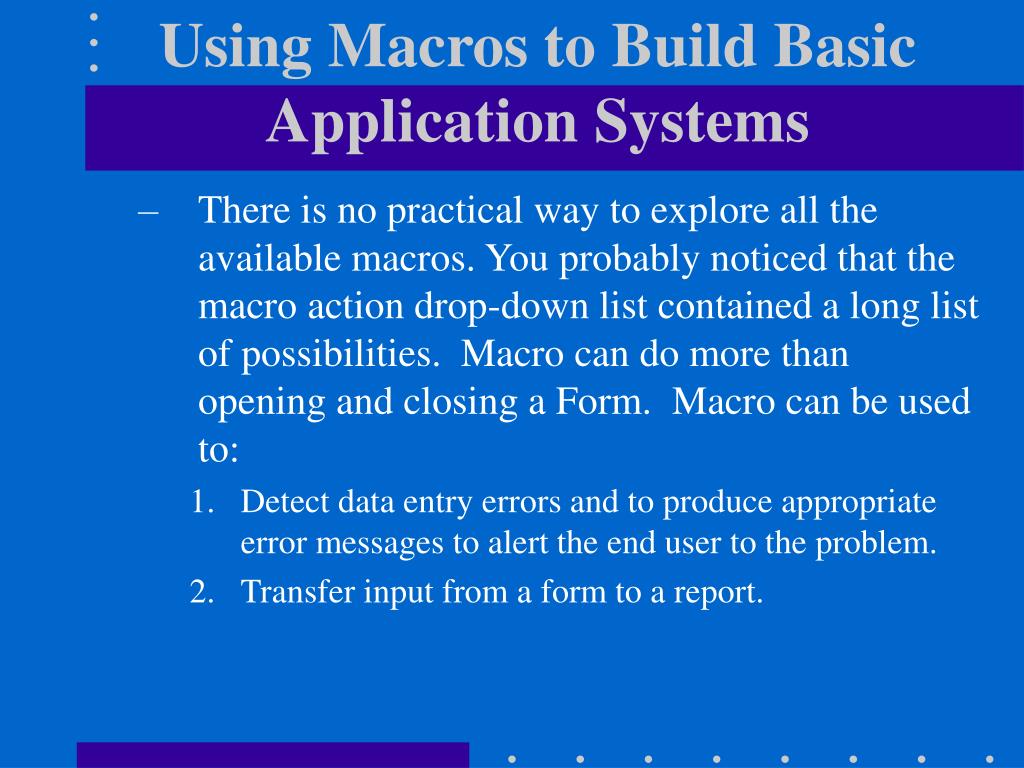 Using Macros to Build Basic Application Systems

– There is no practical way to explore all the available macros. You probably noticed that the macro action drop-down list contained a long list of possibilities.  Macro can do more than opening and closing a Form.  Macro can be used to:

1. Detect data entry errors and to produce appropriate error messages to alert the end user to the problem.
2. Transfer input from a form to a report.